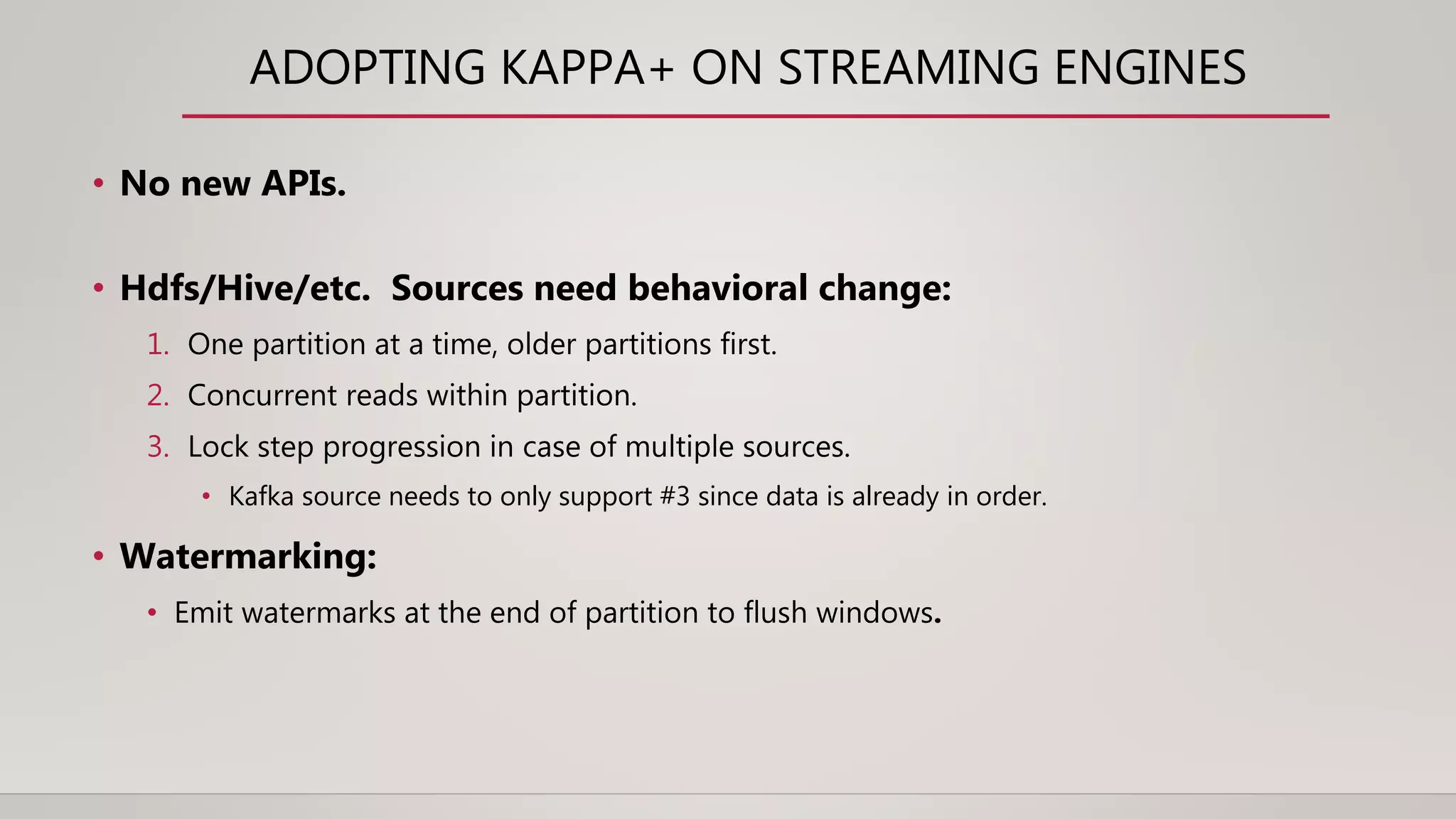 ADOPTING KAPPA+ ON STREAMING ENGINES

• No new APIs.

• Hdfs/Hive/etc. Sources need behavioral change:

1. One partition at a time, older partitions first.
2. Concurrent reads within partition.
3. Lock step progression in case of multiple sources.

• Kafka source needs to only support #3 since data is already in order.

• Watermarking:

• Emit watermarks at the end of partition to flush windows.